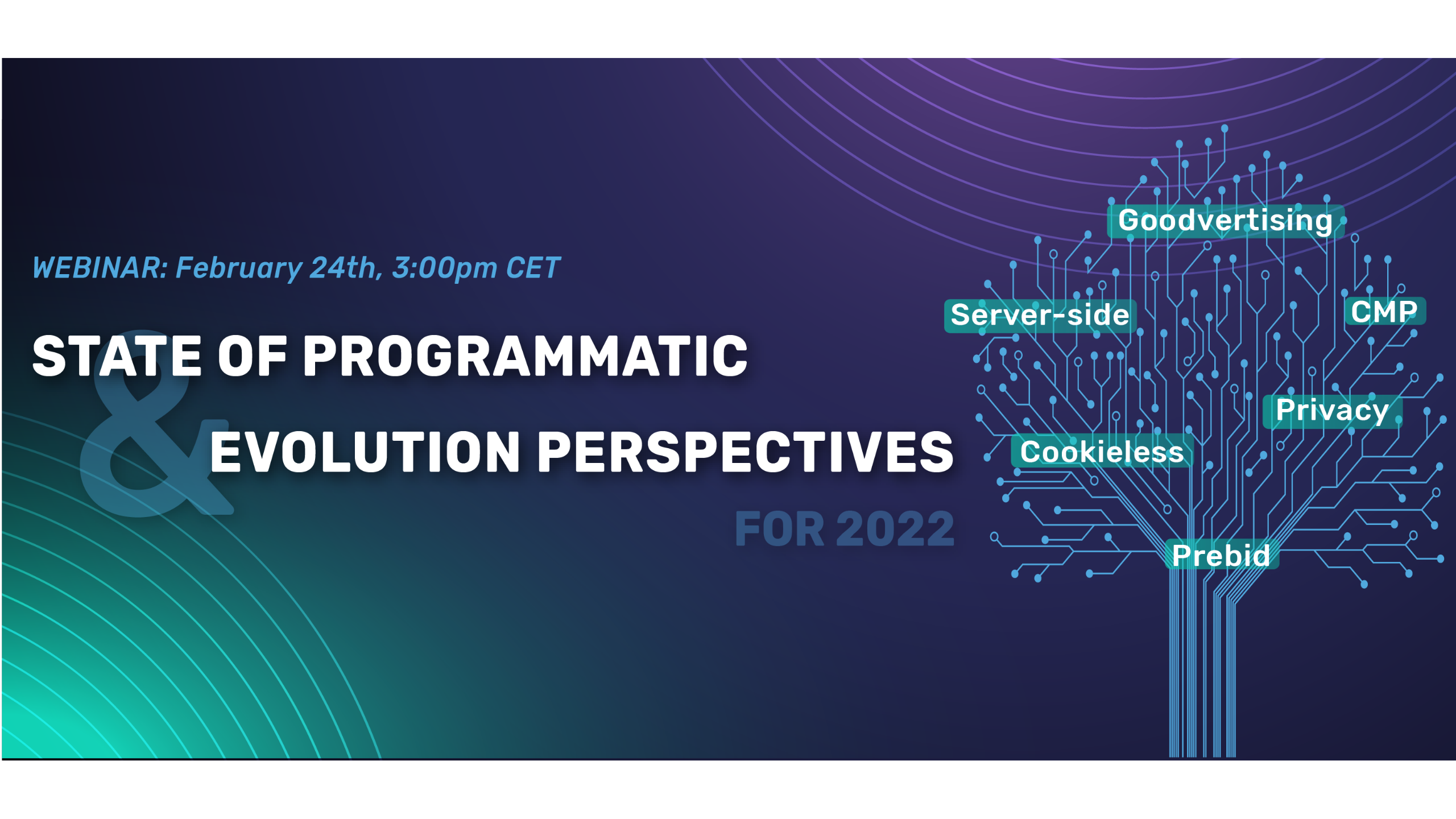 WEBINAR: February 24th, 3:00pm CET

STATE OF PROGRAMMATIC & EVOLUTION PERSPECTIVES FOR 2022

Goodvertising
Server-side
CMP
Privacy
Cookieless
Prebid